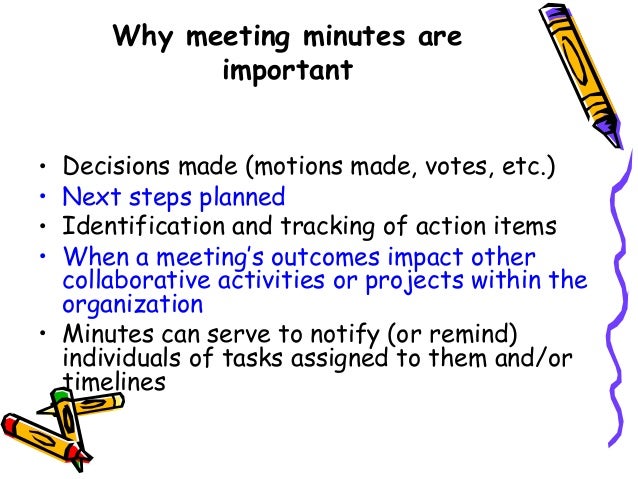 Why meeting minutes are important

• Decisions made (motions made, votes, etc.)
• Next steps planned
• Identification and tracking of action items
• When a meeting's outcomes impact other collaborative activities or projects within the organization
• Minutes can serve to notify (or remind) individuals of tasks assigned to them and/or timelines